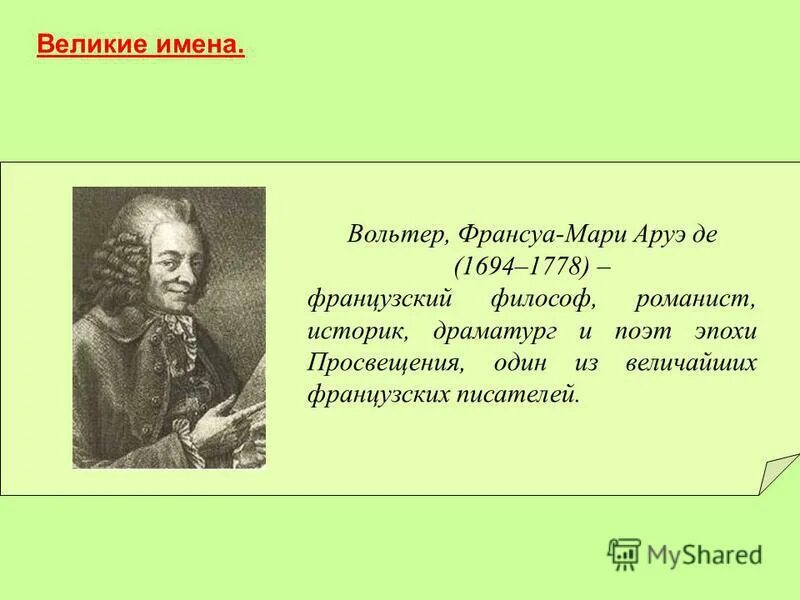 Великие имена.

Вольтер, Франсуа-Мари Аруэ де (1694–1778) – французский философ, романист, историк, драматург и поэт эпохи Просвещения, один из величайших французских писателей.

MyShared